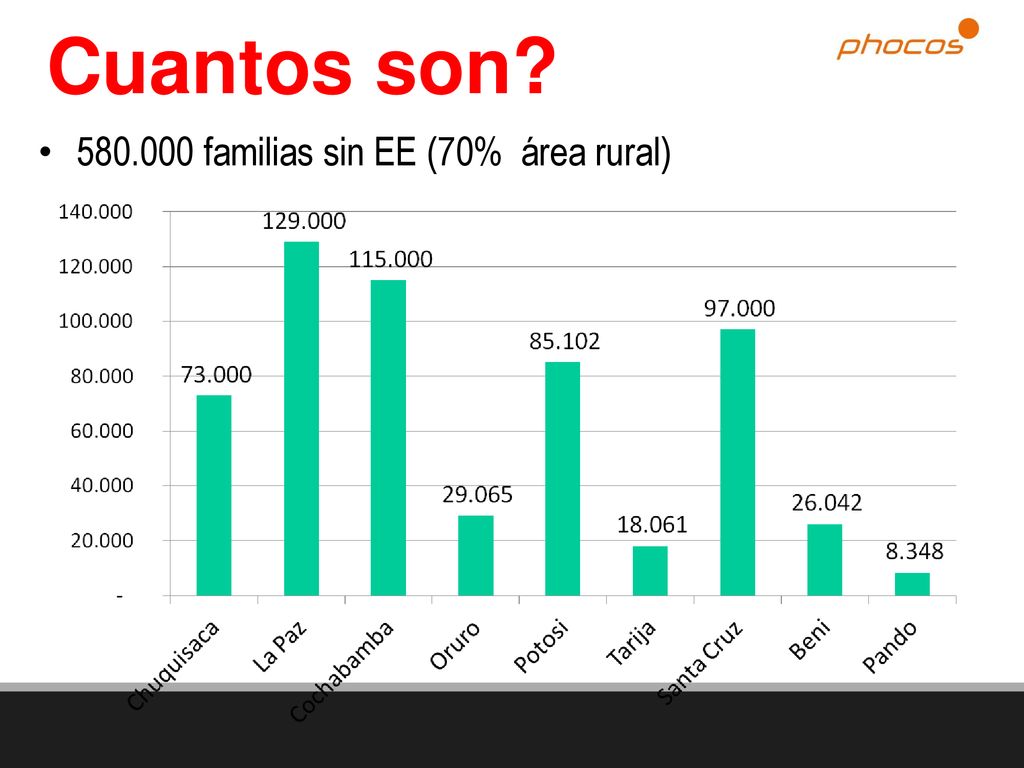 Cuantos son?

phocos

• 580.000 familias sin EE (70% área rural)

140.000
120.000
100.000
80.000
60.000
40.000
20.000
-

73.000
129.000
115.000
29.065
85.102
18.061
97.000
26.042
8.348

Chuquisaca
La Paz
Cochabamba
Oruro
Potosi
Tarija
Santa Cruz
Beni
Pando